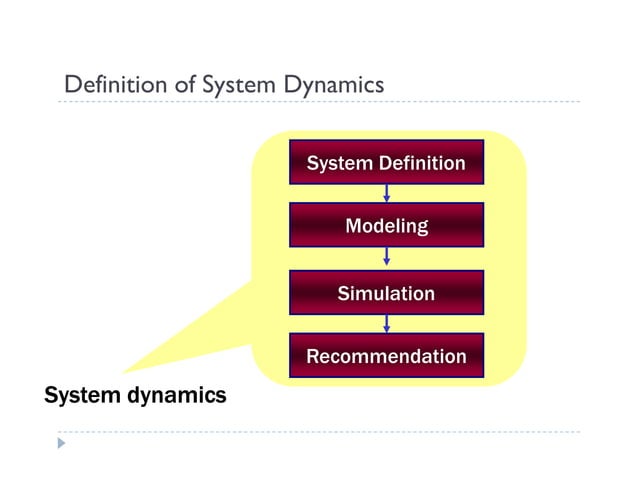 Definition of System Dynamics

System Definition

Modeling

Simulation

Recommendation

System dynamics